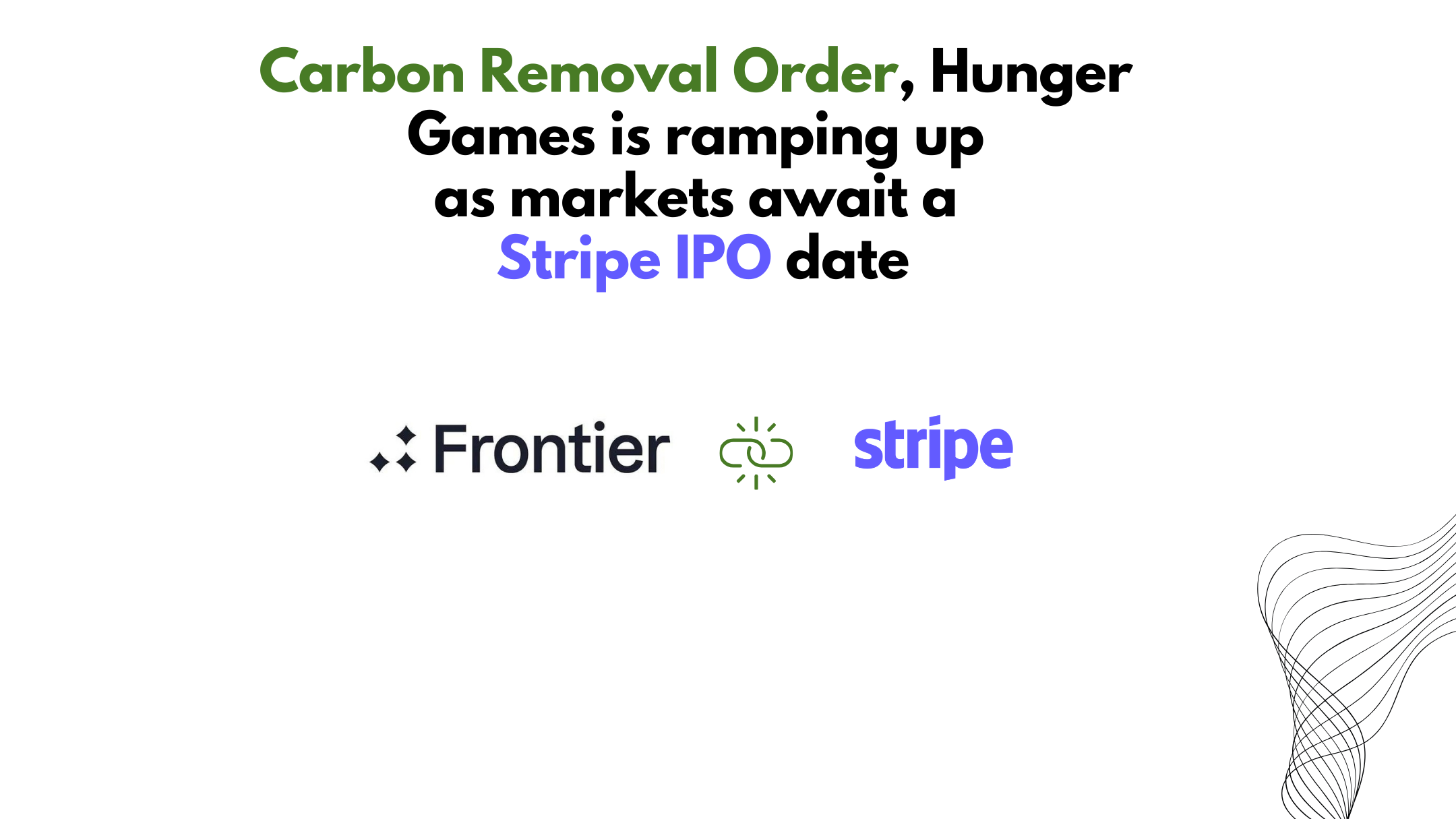 Carbon Removal Order, Hunger Games is ramping up as markets await a Stripe IPO date

Frontier

stripe